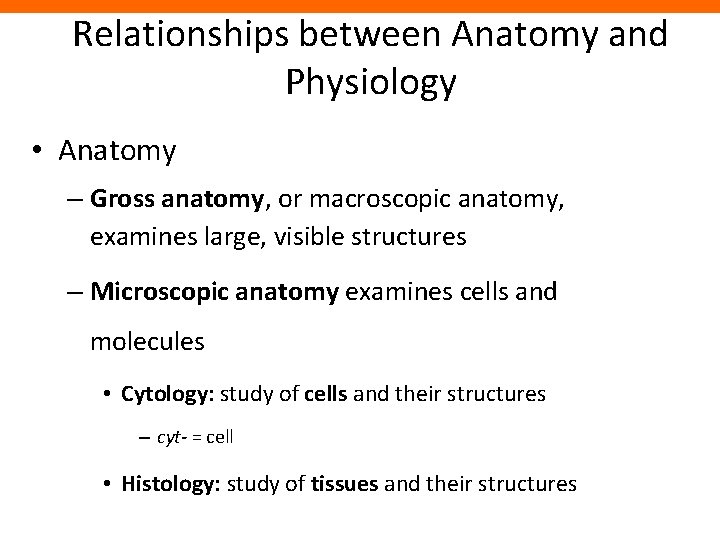 Relationships between Anatomy and Physiology

• Anatomy

– Gross anatomy, or macroscopic anatomy, examines large, visible structures

– Microscopic anatomy examines cells and molecules

• Cytology: study of cells and their structures

– cyt- = cell

• Histology: study of tissues and their structures